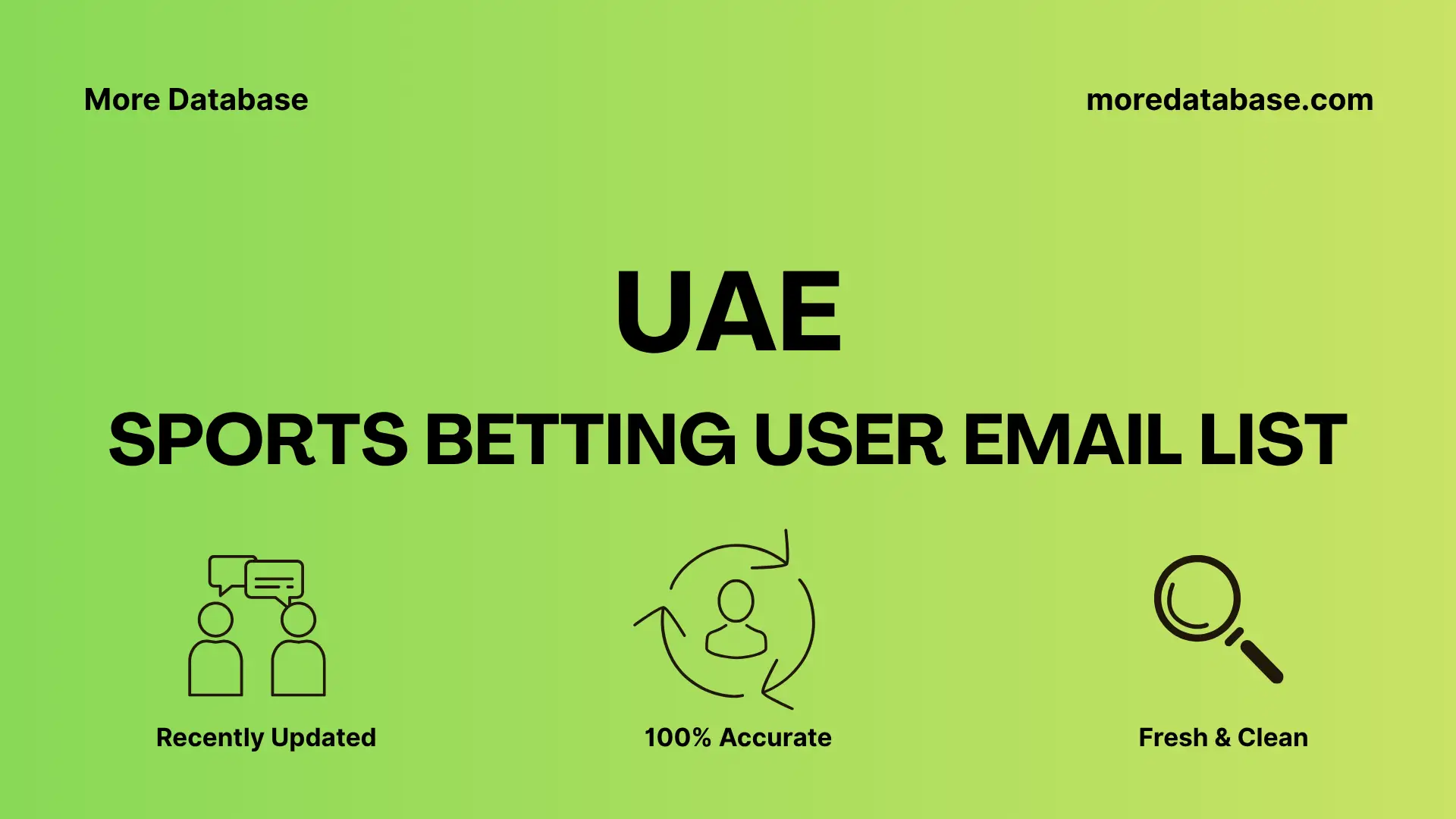 More Database

moredatabase.com

UAE

SPORTS BETTING USER EMAIL LIST

Recently Updated

100% Accurate

Fresh & Clean